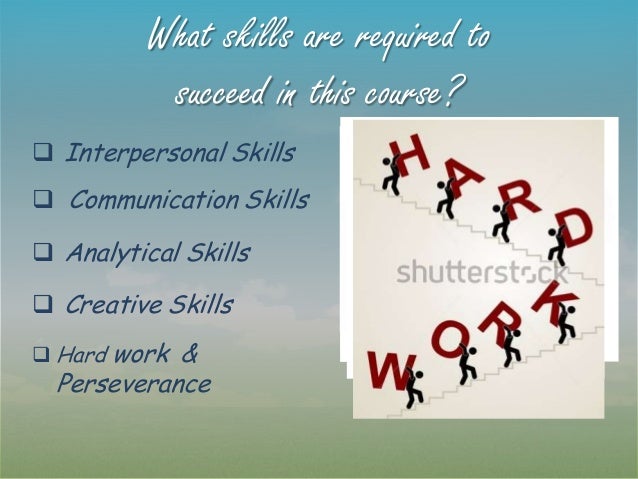 What skills are required to succeed in this course?

❑ Interpersonal Skills

❑ Communication Skills

❑ Analytical Skills

❑ Creative Skills

❑ Hard work & Perseverance

HARD
shutterstock
WORK